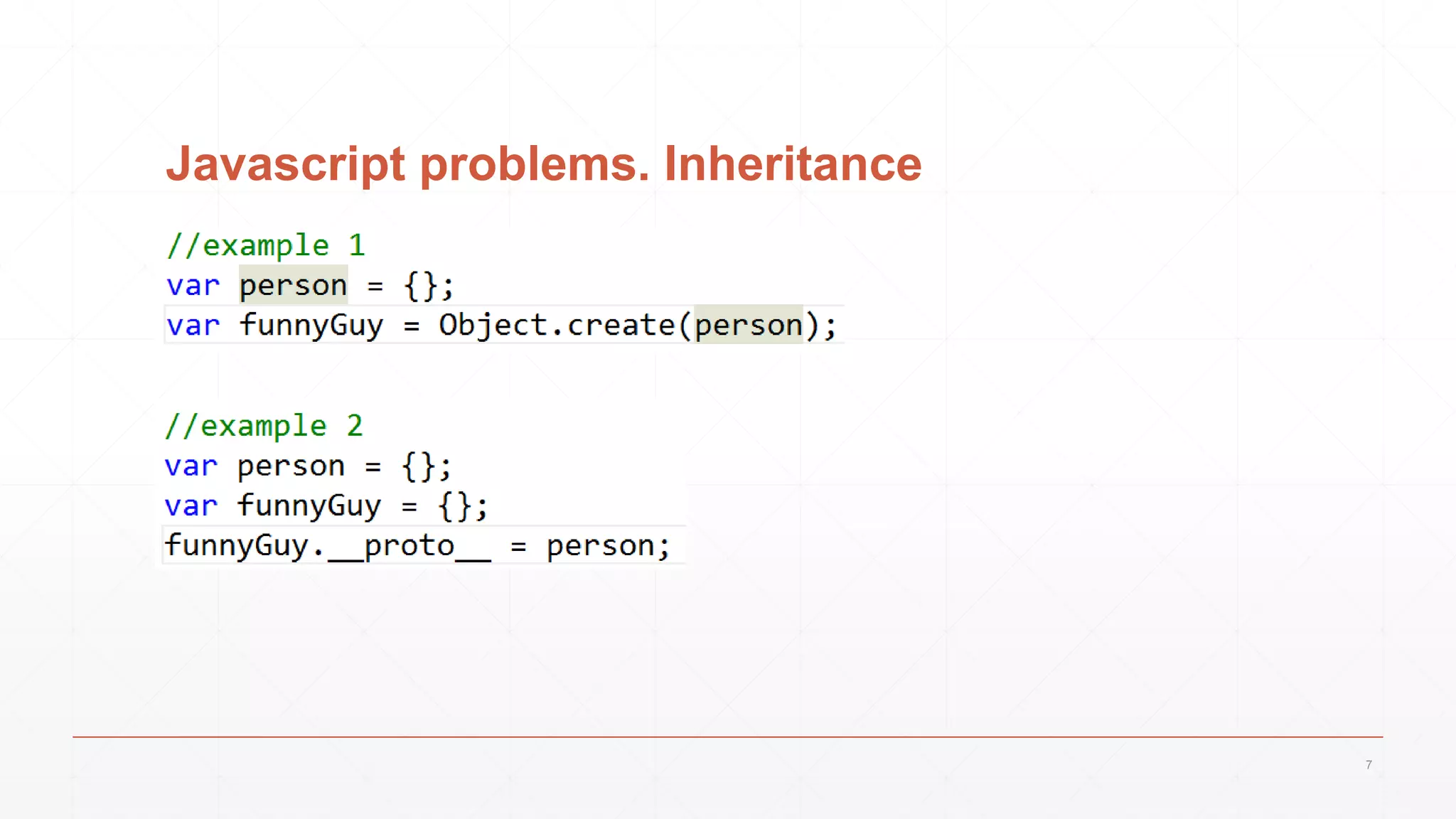 Javascript problems. Inheritance

//example 1
var person = {};
var funnyGuy = Object.create(person);

//example 2
var person = {};
var funnyGuy = {};
funnyGuy.__proto__ = person;

7